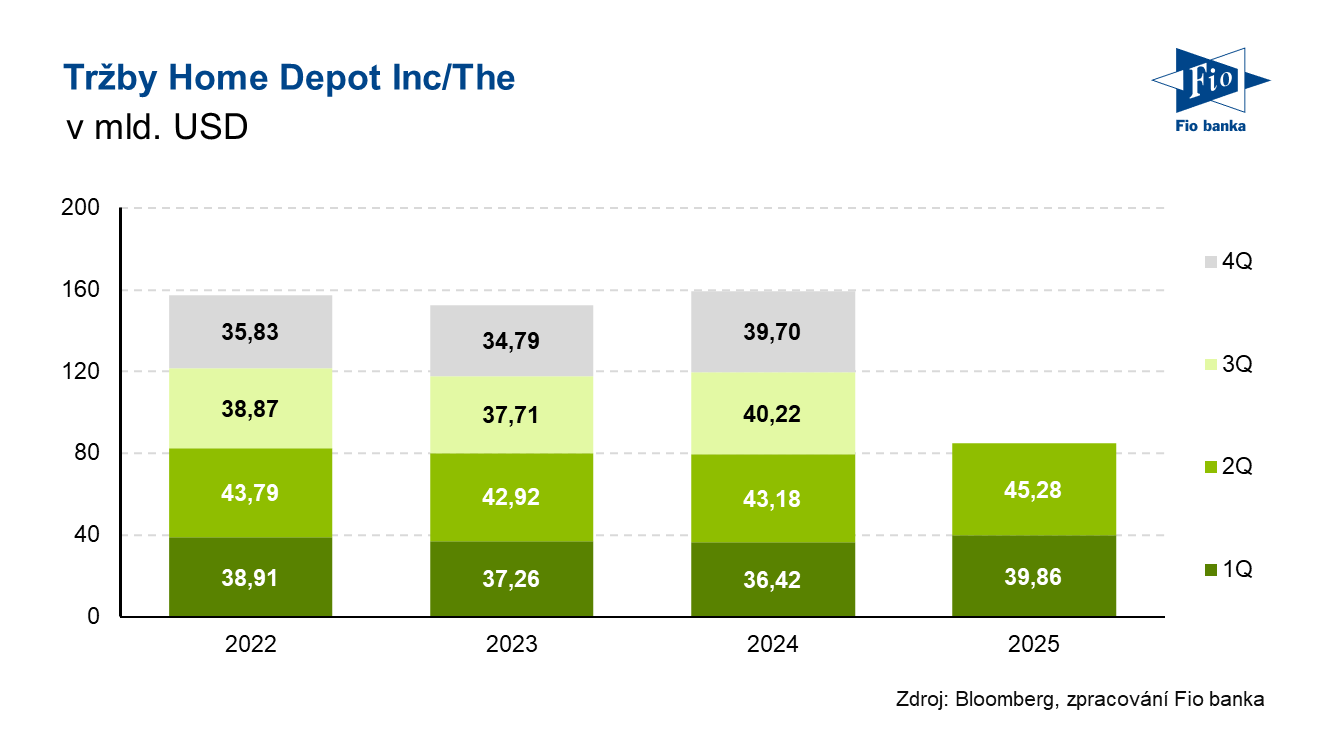 Tržby Home Depot Inc/The
v mld. USD

Fio
Fio banka

200
160
120
80
40
0

35,83
38,87
43,79
38,91

34,79
37,71
42,92
37,26

39,70
40,22
43,18
36,42

45,28
39,86

2022
2023
2024
2025

4Q
3Q
2Q
1Q

Zdroj: Bloomberg, zpracování Fio banka